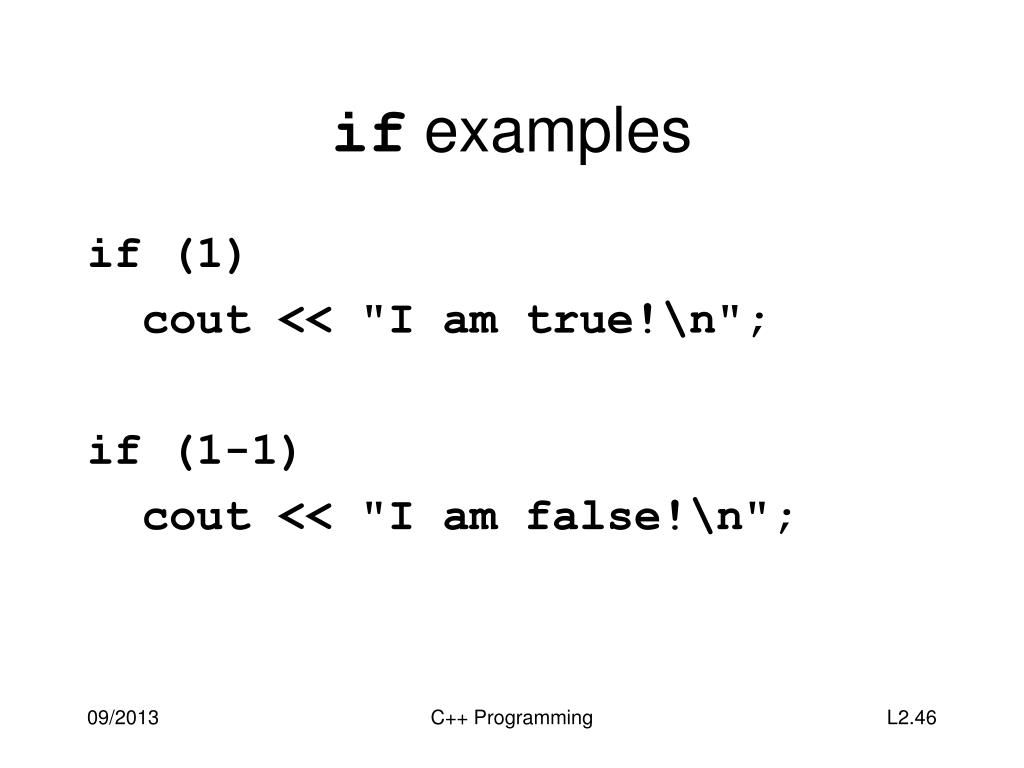 if examples

if (1)
  cout << "I am true!\n";

if (1-1)
  cout << "I am false!\n";

09/2013 C++ Programming L2.46